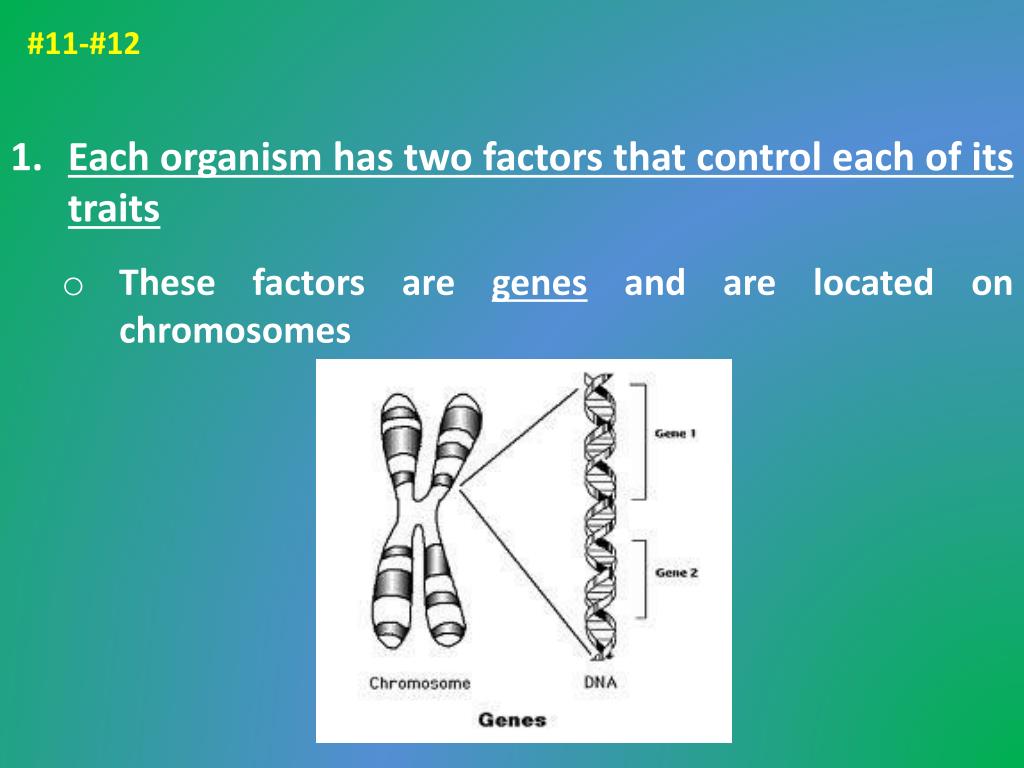 #11-#12

1. Each organism has two factors that control each of its traits

o These factors are genes and are located on chromosomes

Gene 1

Gene 2

Chromosome

DNA

Genes